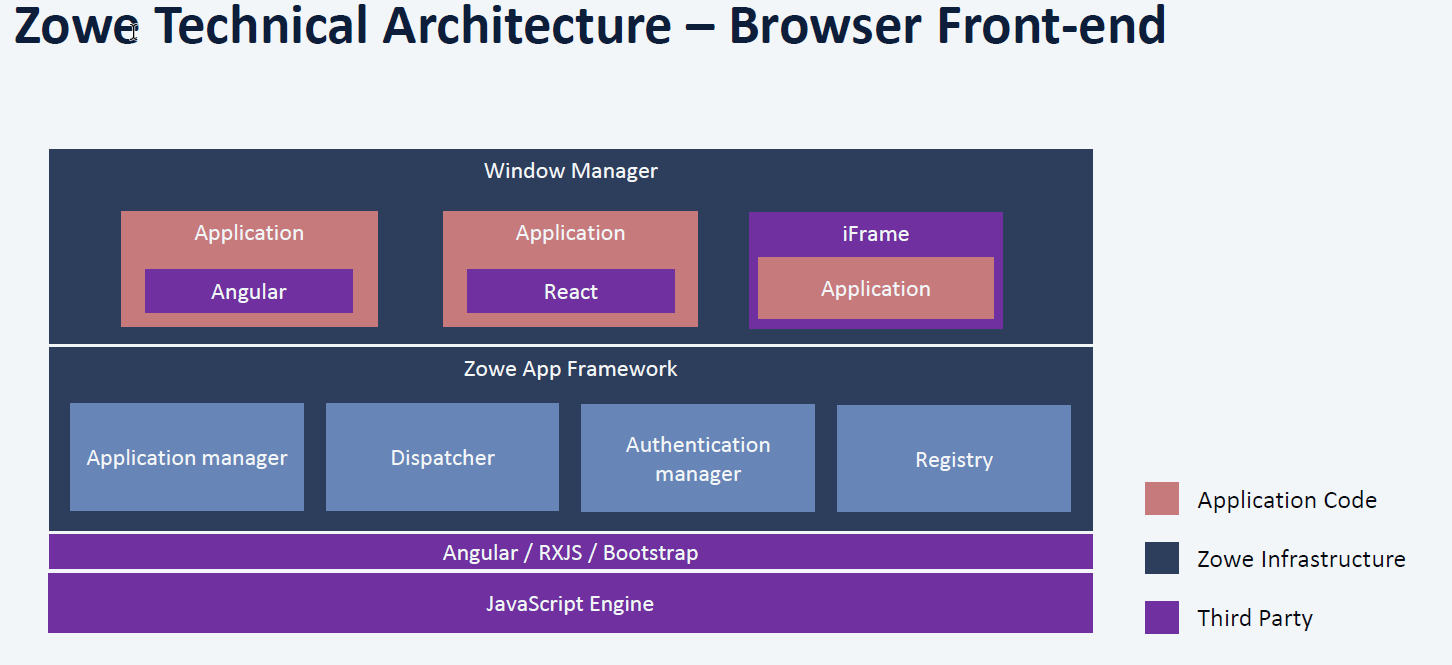 Zowe Technical Architecture – Browser Front-end

Window Manager

Application

Angular

Application

React

iFrame

Application

Zowe App Framework

Application manager

Dispatcher

Authentication manager

Registry

Angular / RXJS / Bootstrap

JavaScript Engine

Application Code

Zowe Infrastructure

Third Party